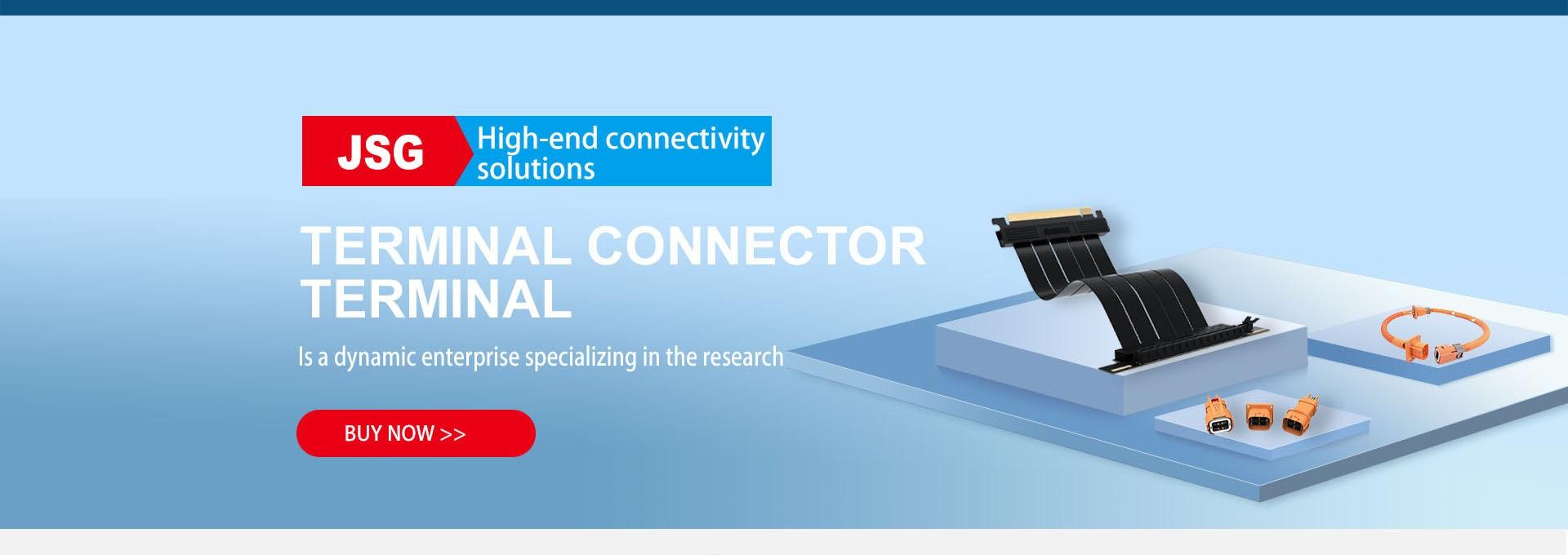 JSG

High-end connectivity solutions

TERMINAL CONNECTOR TERMINAL

Is a dynamic enterprise specializing in the research

BUY NOW >>